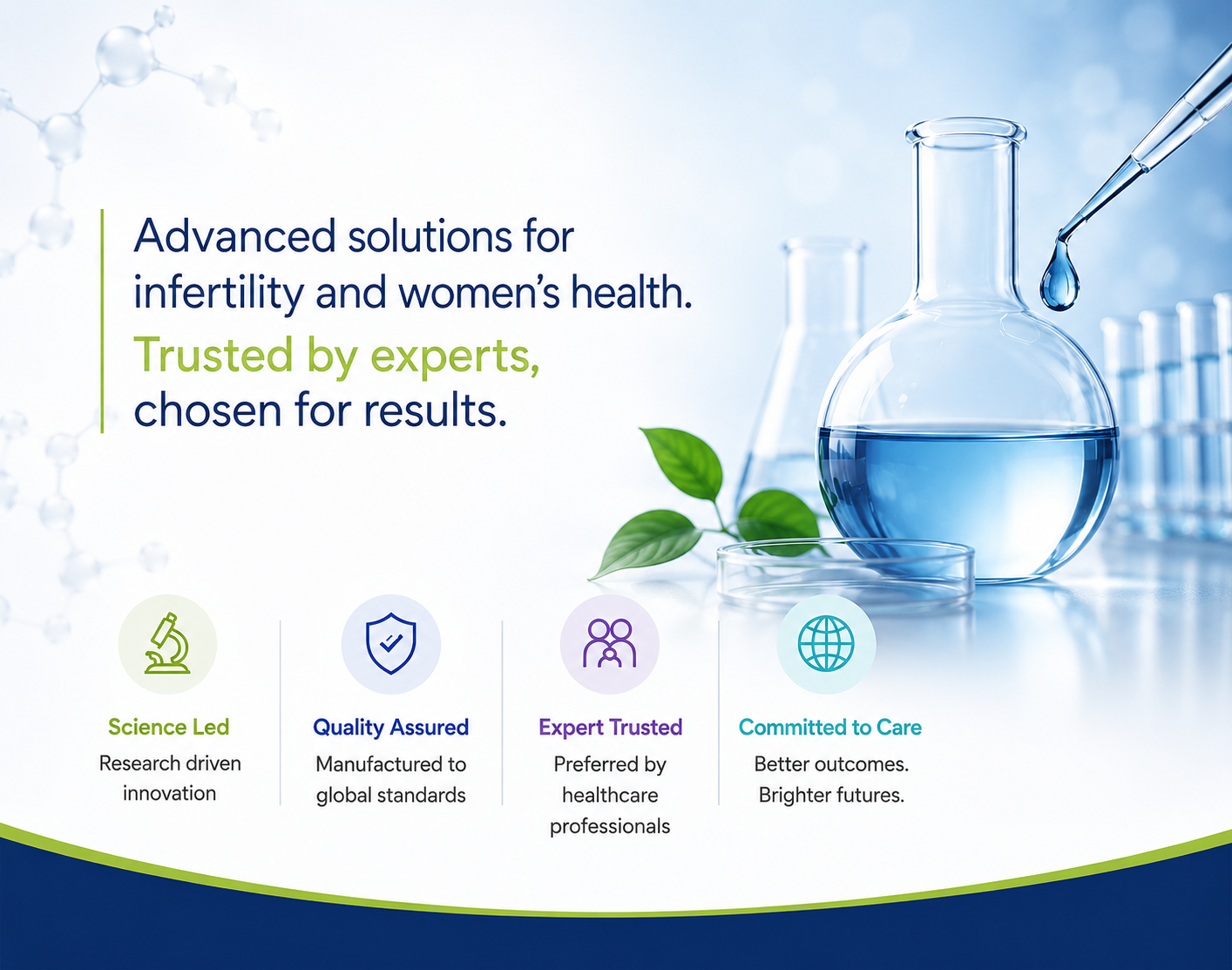 Advanced solutions for infertility and women's health.
Trusted by experts, chosen for results.

Science Led
Research driven innovation

Quality Assured
Manufactured to global standards

Expert Trusted
Preferred by healthcare professionals

Committed to Care
Better outcomes. Brighter futures.